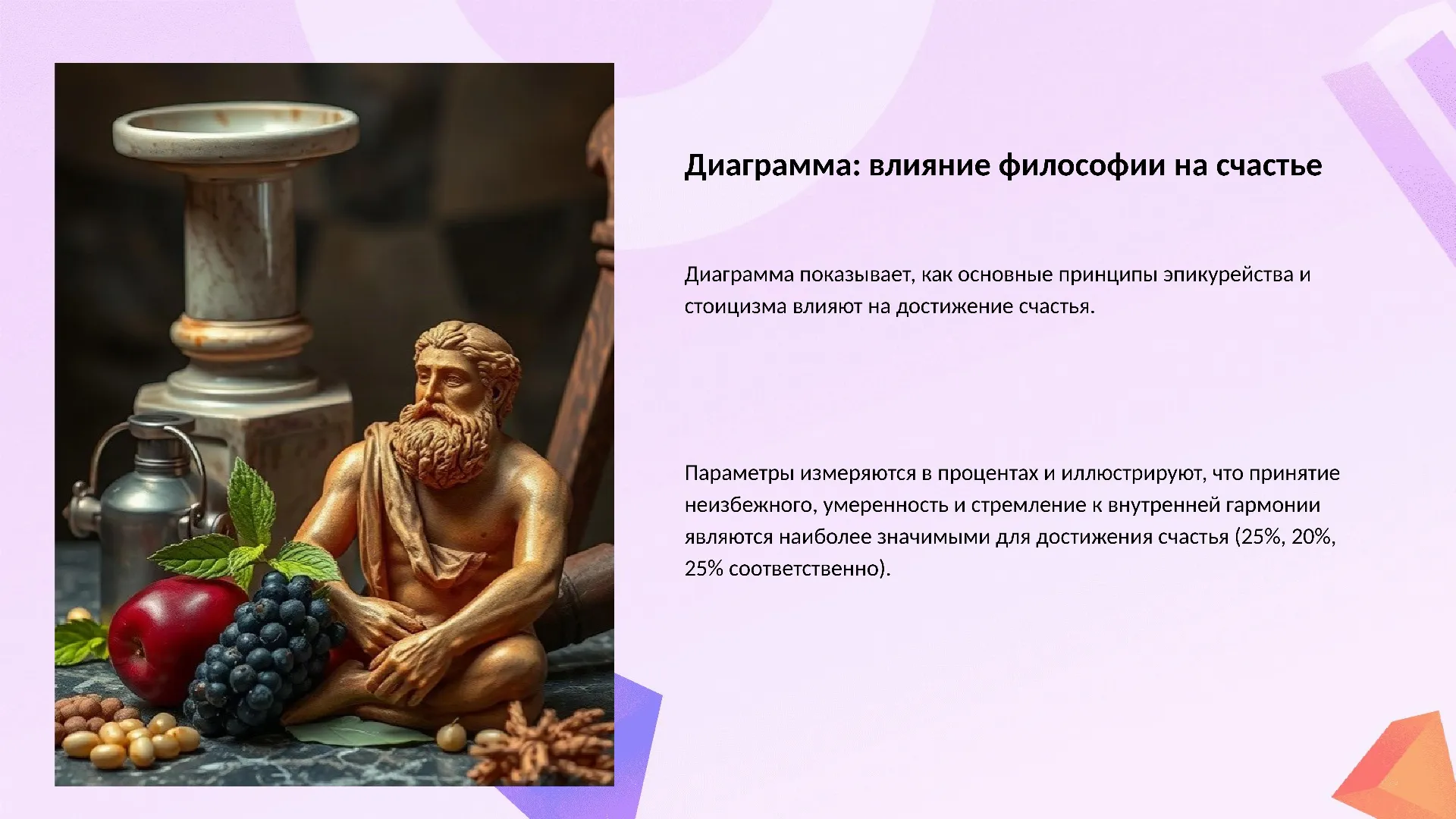 Диаграмма: влияние философии на счастье

Диаграмма показывает, как основные принципы эпикурейства и стоицизма влияют на достижение счастья.

Параметры измеряются в процентах и иллюстрируют, что принятие неизбежного, умеренность и стремление к внутренней гармонии являются наиболее значимыми для достижения счастья (25%, 20%, 25% соответственно).